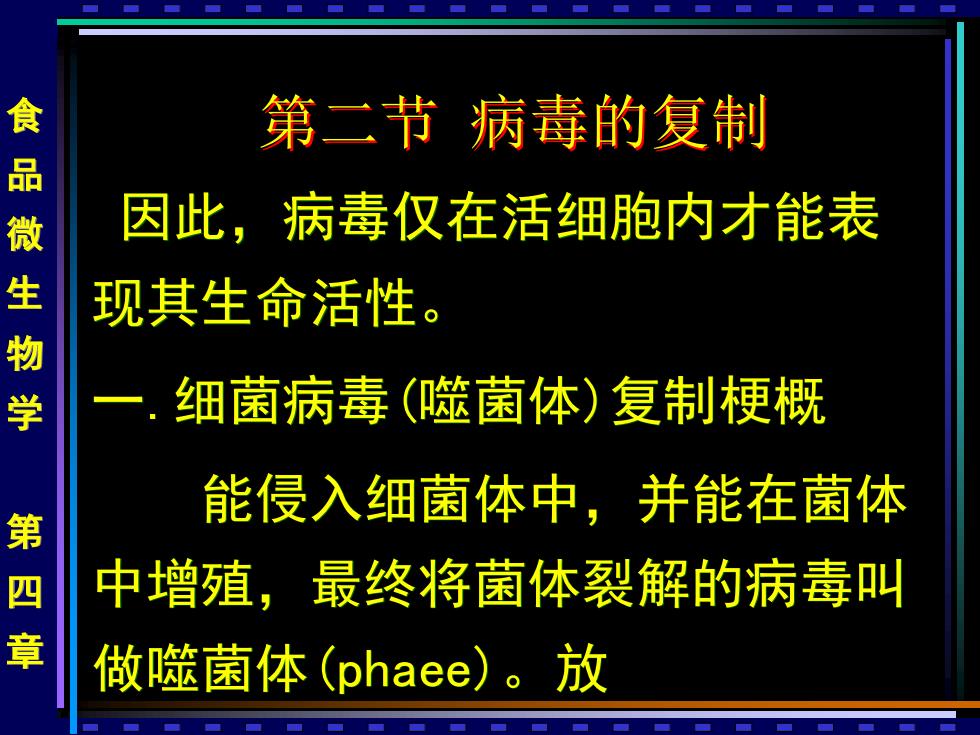 食品微生物学 第四章

第二节 病毒的复制

因此，病毒仅在活细胞内才能表现其生命活性。

一. 细菌病毒(噬菌体)复制梗概

能侵入细菌体中，并能在菌体中增殖，最终将菌体裂解的病毒叫做噬菌体(phaee)。放